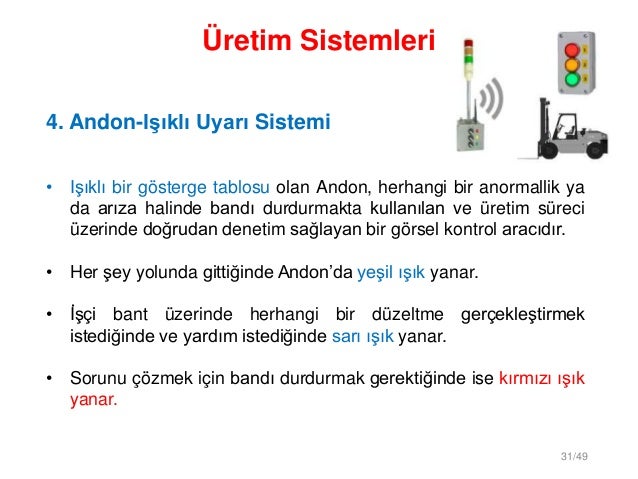 Üretim Sistemleri

4. Andon-Işıklı Uyarı Sistemi

• Işıklı bir gösterge tablosu olan Andon, herhangi bir anormallik ya da arıza halinde bandı durdurmakta kullanılan ve üretim süreci üzerinde doğrudan denetim sağlayan bir görsel kontrol aracıdır.

• Her şey yolunda gittiğinde Andon'da yeşil ışık yanar.

• İşçi bant üzerinde herhangi bir düzeltme gerçekleştirmek istediğinde ve yardım istediğinde sarı ışık yanar.

• Sorunu çözmek için bandı durdurmak gerektiğinde ise kırmızı ışık yanar.

31/49